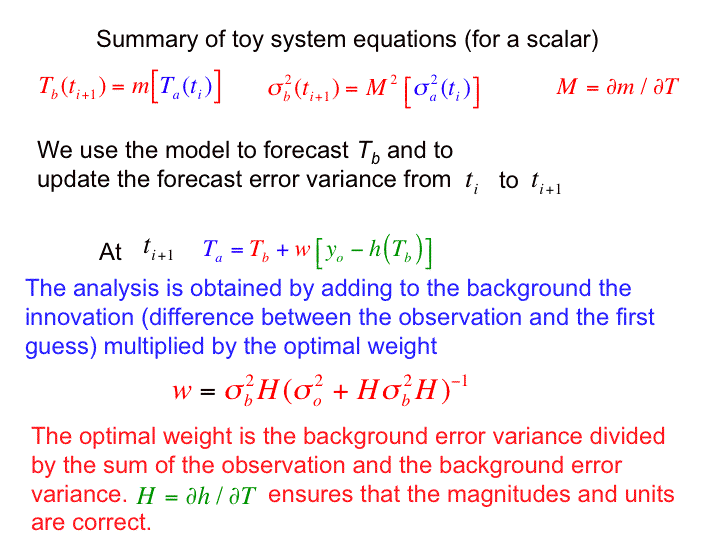 Summary of toy system equations (for a scalar)

$T_b(t_{i+1}) = m\left[T_a(t_i)\right]$ $\sigma_b^2(t_{i+1}) = M^2\left[\sigma_a^2(t_i)\right]$ $M = \partial m / \partial T$

We use the model to forecast $T_b$ and to update the forecast error variance from $t_i$ to $t_{i+1}$

At $t_{i+1}$ $T_a = T_b + w\left[y_o - h(T_b)\right]$

The analysis is obtained by adding to the background the innovation (difference between the observation and the first guess) multiplied by the optimal weight

$w = \sigma_b^2 H(\sigma_o^2 + H\sigma_b^2 H)^{-1}$

The optimal weight is the background error variance divided by the sum of the observation and the background error variance. $H = \partial h / \partial T$ ensures that the magnitudes and units are correct.